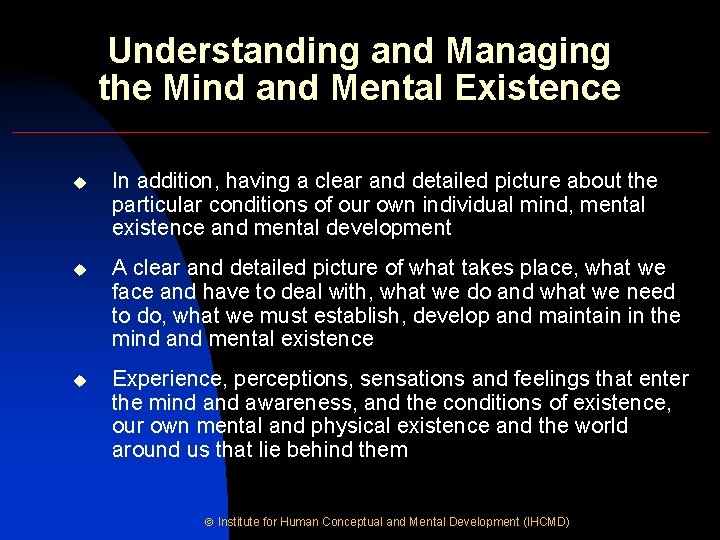 Understanding and Managing the Mind and Mental Existence

◆ In addition, having a clear and detailed picture about the particular conditions of our own individual mind, mental existence and mental development

◆ A clear and detailed picture of what takes place, what we face and have to deal with, what we do and what we need to do, what we must establish, develop and maintain in the mind and mental existence

◆ Experience, perceptions, sensations and feelings that enter the mind and awareness, and the conditions of existence, our own mental and physical existence and the world around us that lie behind them

© Institute for Human Conceptual and Mental Development (IHCMD)